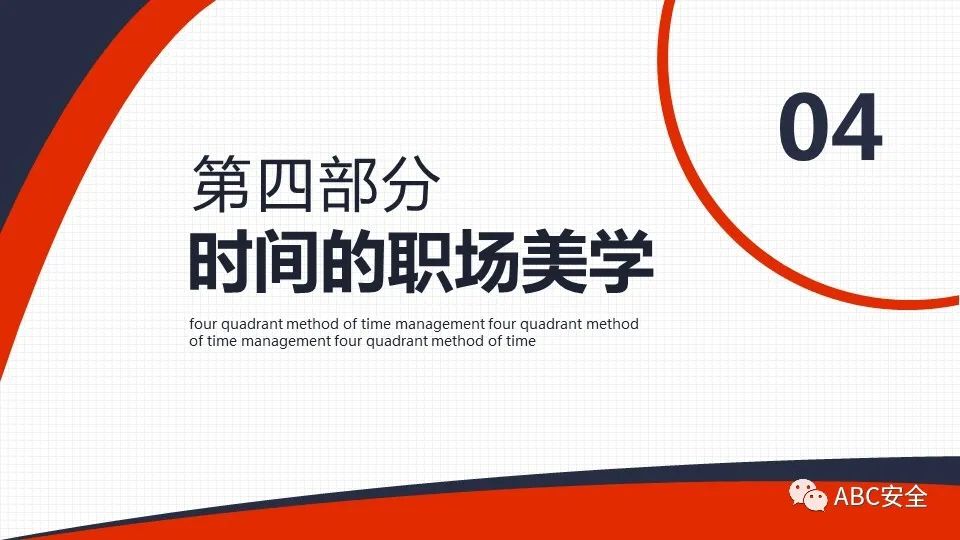 04

第四部分

时间的职场美学

four quadrant method of time management four quadrant method of time management four quadrant method of time

ABC安全